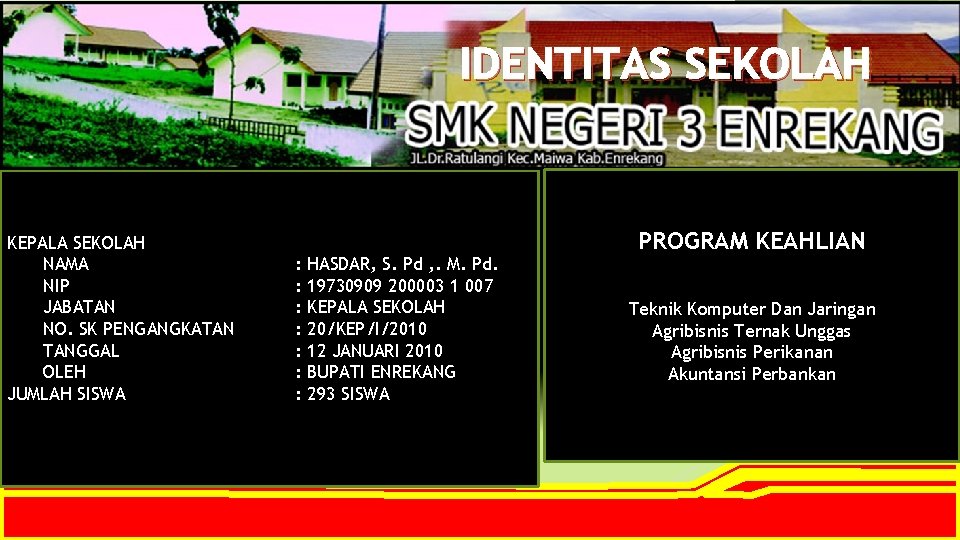 IDENTITAS SEKOLAH
SMK NEGERI 3 ENREKANG
JL.Dr.Ratulangi Kec.Maiwa Kab.Enrekang

KEPALA SEKOLAH
NAMA : HASDAR, S. Pd ,. M. Pd.
NIP : 19730909 200003 1 007
JABATAN : KEPALA SEKOLAH
NO. SK PENGANGKATAN : 20/KEP/I/2010
TANGGAL : 12 JANUARI 2010
OLEH : BUPATI ENREKANG
JUMLAH SISWA : 293 SISWA

PROGRAM KEAHLIAN

Teknik Komputer Dan Jaringan
Agribisnis Ternak Unggas
Agribisnis Perikanan
Akuntansi Perbankan